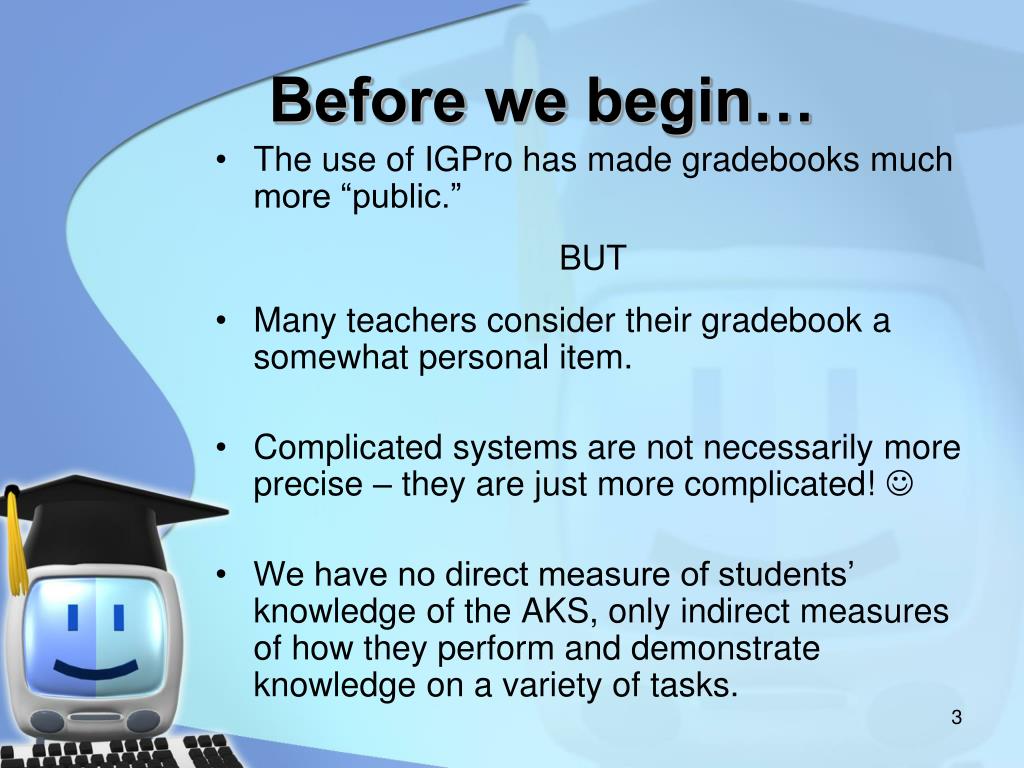 Before we begin…

• The use of IGPro has made gradebooks much more “public.”

BUT

• Many teachers consider their gradebook a somewhat personal item.

• Complicated systems are not necessarily more precise – they are just more complicated! ☺

• We have no direct measure of students’ knowledge of the AKS, only indirect measures of how they perform and demonstrate knowledge on a variety of tasks.

3